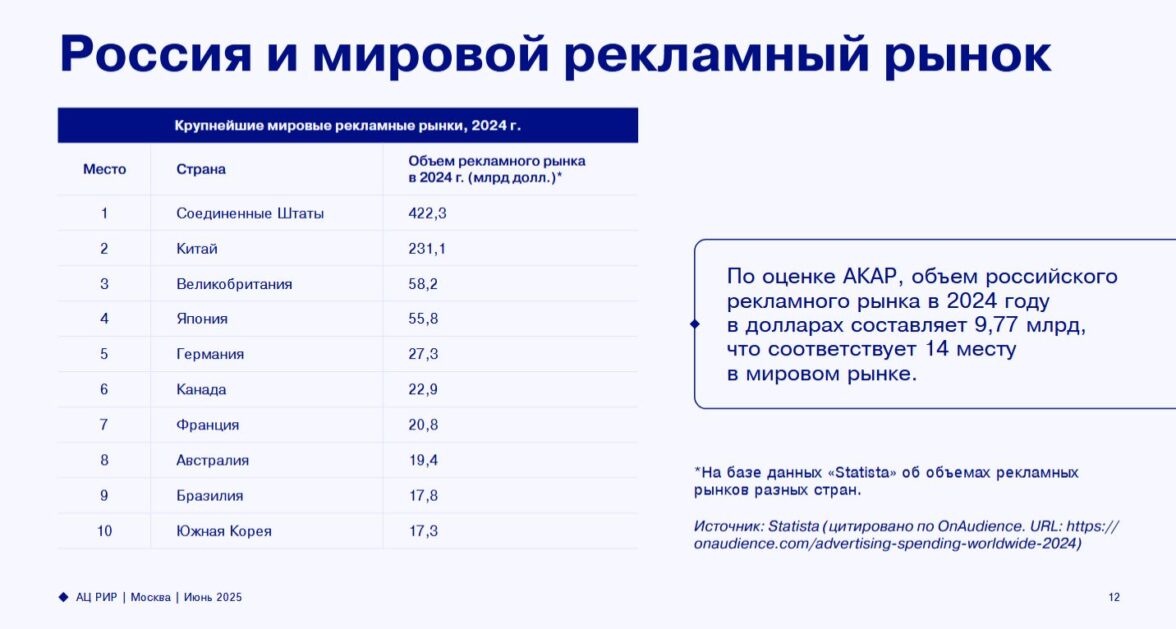 Россия и мировой рекламный рынок

Крупнейшие мировые рекламные рынки, 2024 г.

| Место | Страна | Объем рекламного рынка в 2024 г. (млрд долл.)* |
|---|---|---|
| 1 | Соединенные Штаты | 422,3 |
| 2 | Китай | 231,1 |
| 3 | Великобритания | 58,2 |
| 4 | Япония | 55,8 |
| 5 | Германия | 27,3 |
| 6 | Канада | 22,9 |
| 7 | Франция | 20,8 |
| 8 | Австралия | 19,4 |
| 9 | Бразилия | 17,8 |
| 10 | Южная Корея | 17,3 |

По оценке АКАР, объем российского рекламного рынка в 2024 году в долларах составляет 9,77 млрд, что соответствует 14 месту в мировом рынке.

*На базе данных «Statista» об объемах рекламных рынков разных стран.

Источник: Statista (цитировано по OnAudience. URL: https://onaudience.com/advertising-spending-worldwide-2024)

АЦ РИР | Москва | Июнь 2025

12